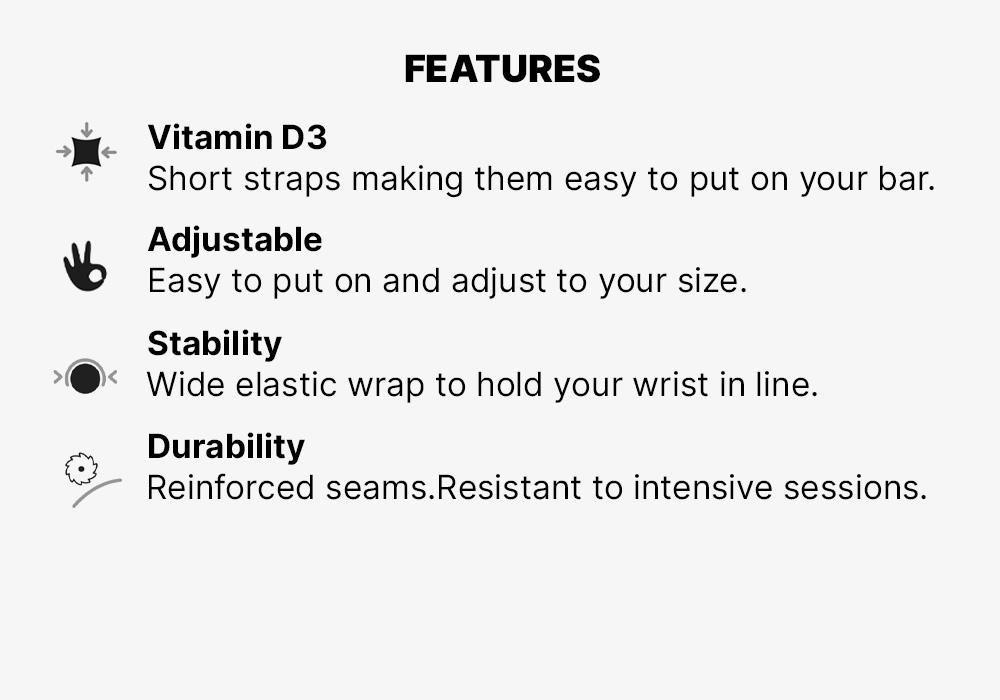 FEATURES

Vitamin D3
Short straps making them easy to put on your bar.

Adjustable
Easy to put on and adjust to your size.

Stability
Wide elastic wrap to hold your wrist in line.

Durability
Reinforced seams.Resistant to intensive sessions.